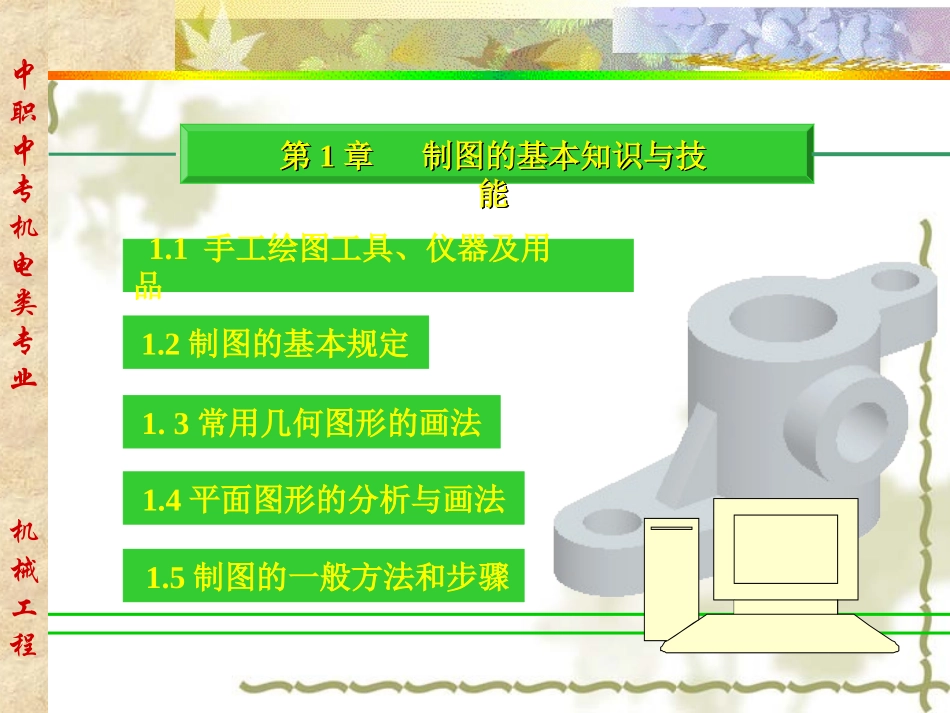 中职中专机电类专业

机械工程

第 1 章　　制图的基本知识与技能

1.1 手工绘图工具、仪器及用品

1.2 制图的基本规定

1. 3 常用几何图形的画法

1.4 平面图形的分析与画法

1.5 制图的一般方法和步骤